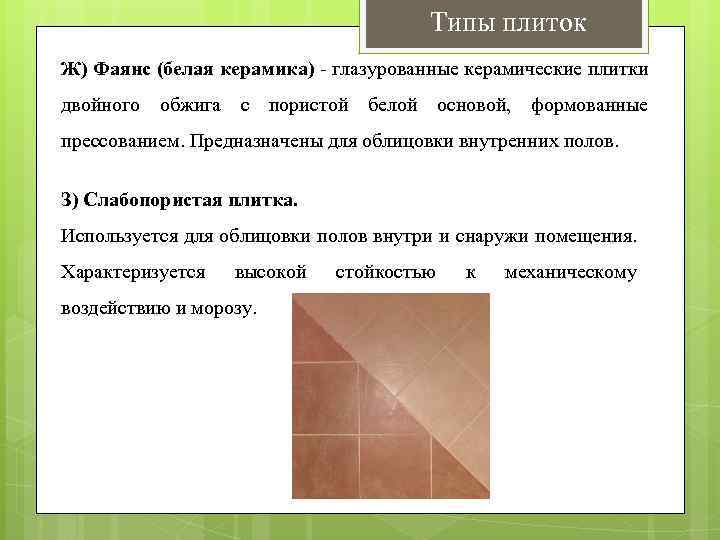 Типы плиток

Ж) Фаянс (белая керамика) - глазурованные керамические плитки двойного обжига с пористой белой основой, формованные прессованием. Предназначены для облицовки внутренних полов.

З) Слабопористая плитка.

Используется для облицовки полов внутри и снаружи помещения. Характеризуется высокой стойкостью к механическому воздействию и морозу.